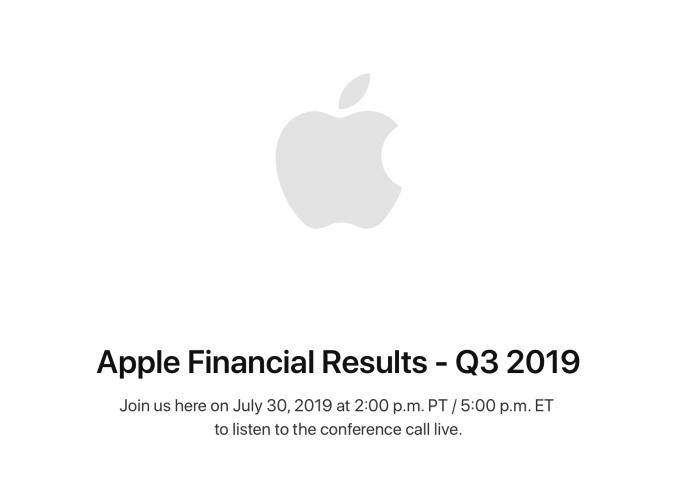 Apple Financial Results - Q3 2019

Join us here on July 30, 2019 at 2:00 p.m. PT / 5:00 p.m. ET to listen to the conference call live.